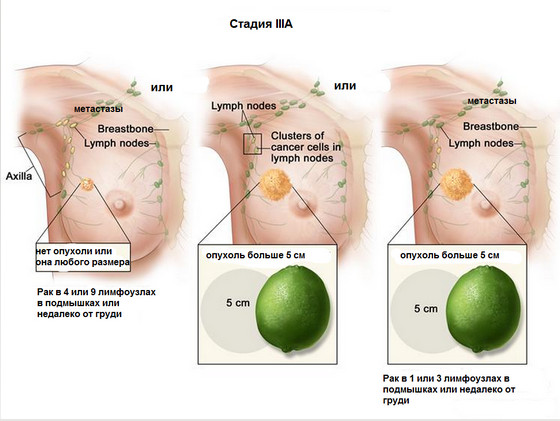 Стадия IIIA

или

метастазы

Breastbone

Lymph nodes

Axilla

нет опухоли или она любого размера

Рак в 4 или 9 лимфоузлах в подмышках или недалеко от груди

или

Lymph nodes

Clusters of cancer cells in lymph nodes

опухоль больше 5 см

5 cm

метастазы

Breastbone

Lymph nodes

опухоль больше 5 см

5 cm

Рак в 1 или 3 лимфоузлах в подмышках или недалеко от груди